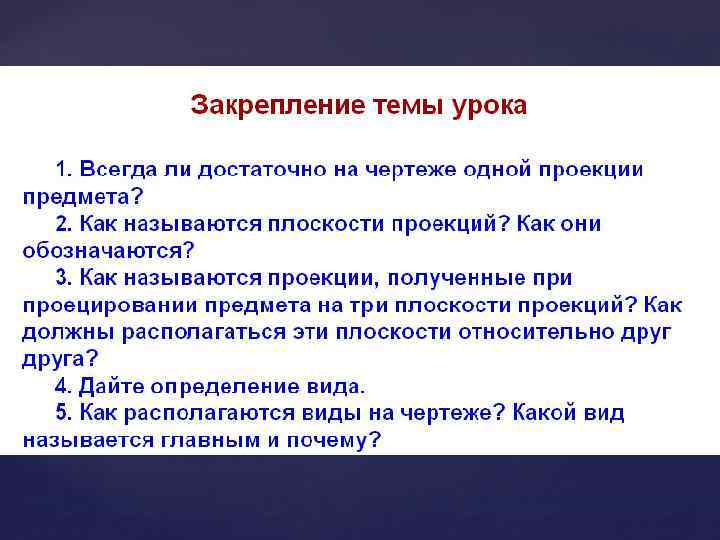 Закрепление темы урока

1. Всегда ли достаточно на чертеже одной проекции предмета?

2. Как называются плоскости проекций? Как они обозначаются?

3. Как называются проекции, полученные при проецировании предмета на три плоскости проекций? Как должны располагаться эти плоскости относительно друг друга?

4. Дайте определение вида.

5. Как располагаются виды на чертеже? Какой вид называется главным и почему?